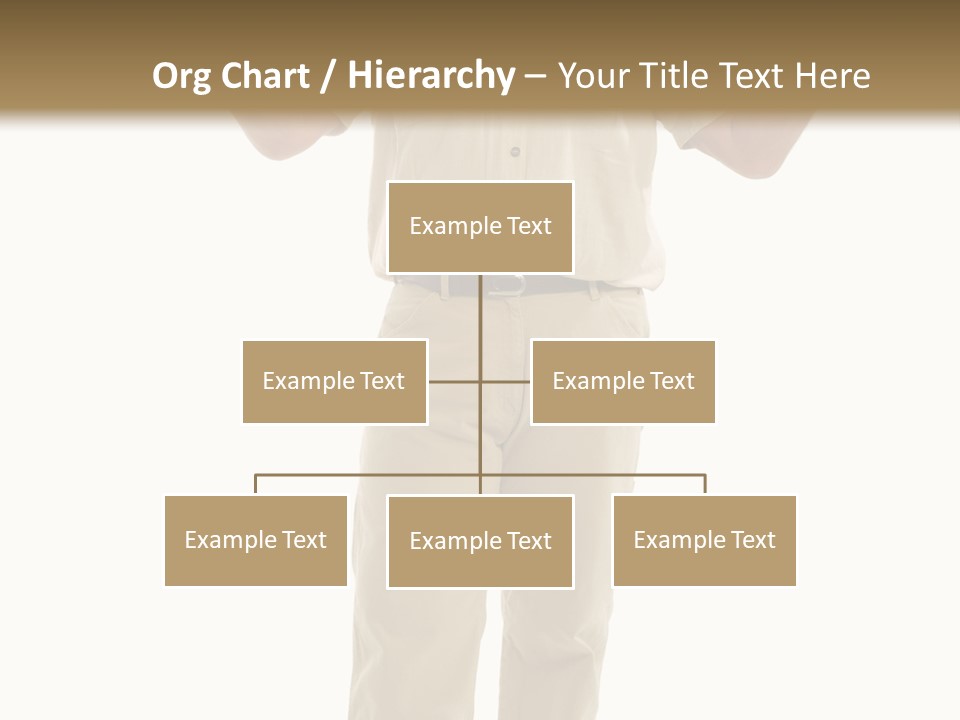 Org Chart / Hierarchy – Your Title Text Here

Example Text

Example Text

Example Text

Example Text

Example Text

Example Text